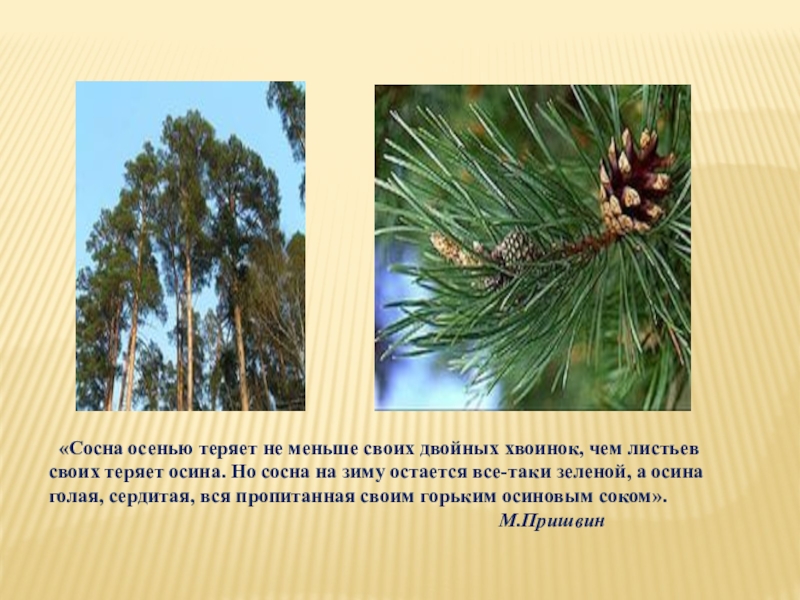 «Сосна осенью теряет не меньше своих двойных хвоинок, чем листьев своих теряет осина. Но сосна на зиму остается все-таки зеленой, а осина голая, сердитая, вся пропитанная своим горьким осиновым соком».

М.Пришвин